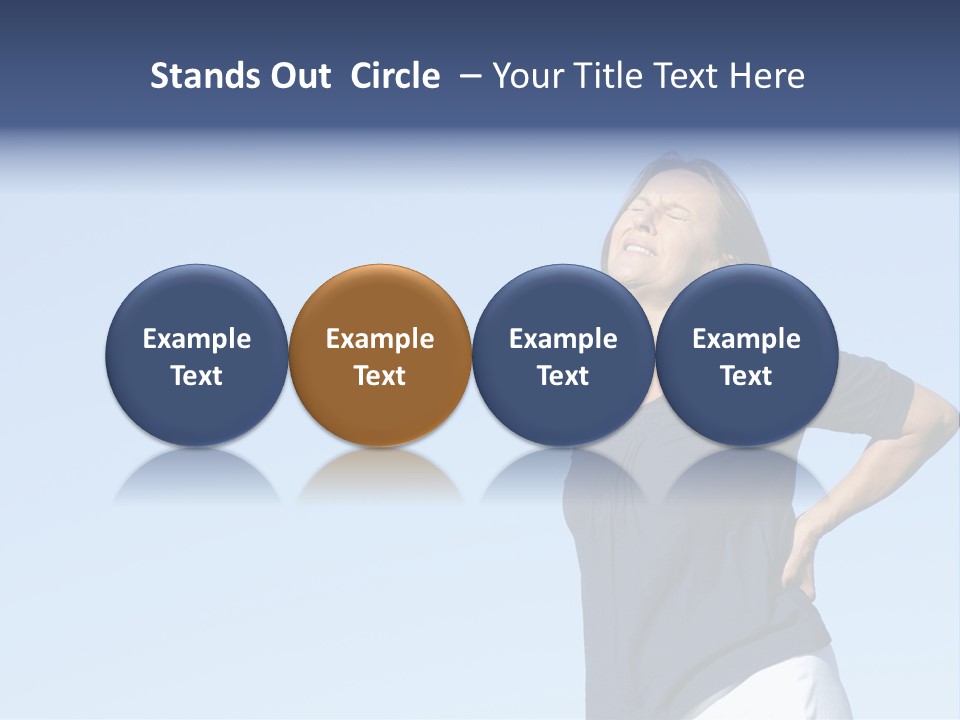 Stands Out Circle – Your Title Text Here

Example Text

Example Text

Example Text

Example Text